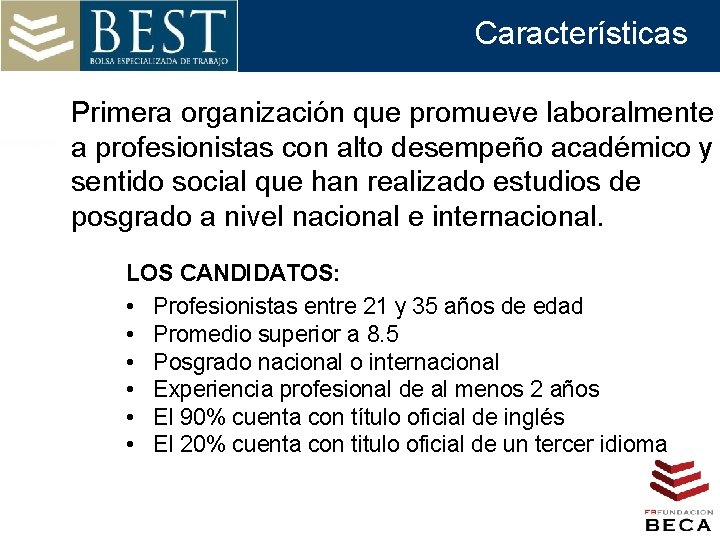 BEST
BOLSA ESPECIALIZADA DE TRABAJO

Características

Primera organización que promueve laboralmente a profesionistas con alto desempeño académico y sentido social que han realizado estudios de posgrado a nivel nacional e internacional.

LOS CANDIDATOS:

• Profesionistas entre 21 y 35 años de edad
• Promedio superior a 8.5
• Posgrado nacional o internacional
• Experiencia profesional de al menos 2 años
• El 90% cuenta con título oficial de inglés
• El 20% cuenta con titulo oficial de un tercer idioma

FUNDACION
BECA